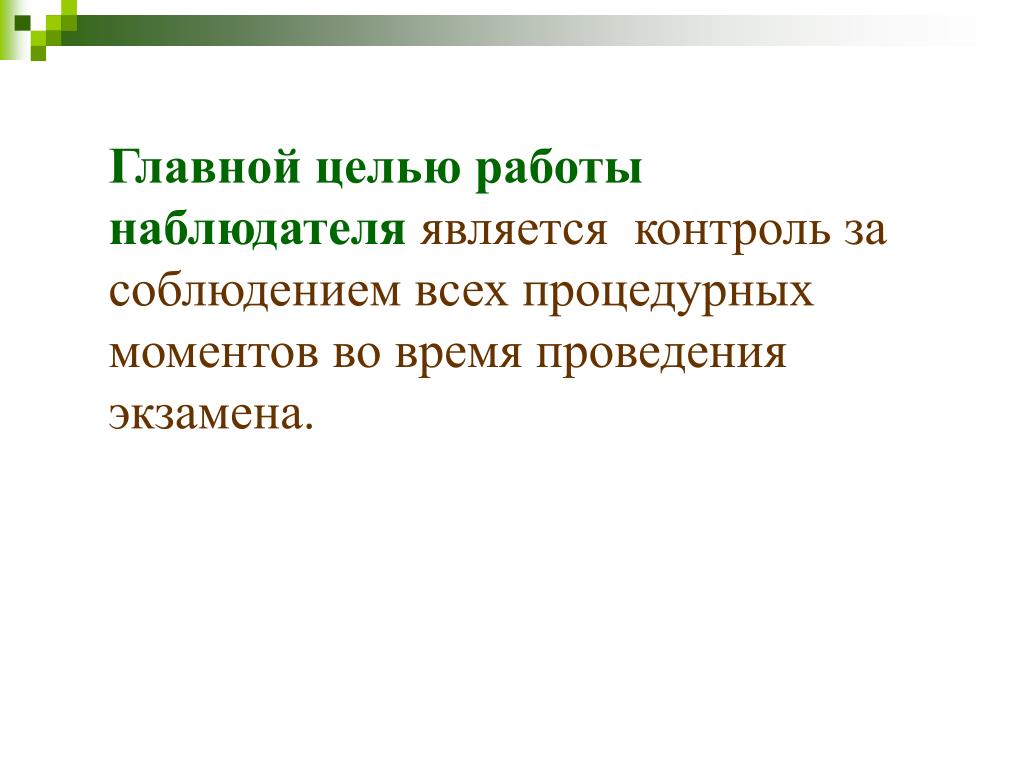 Главной целью работы наблюдателя является  контроль за соблюдением всех процедурных моментов во время проведения экзамена.